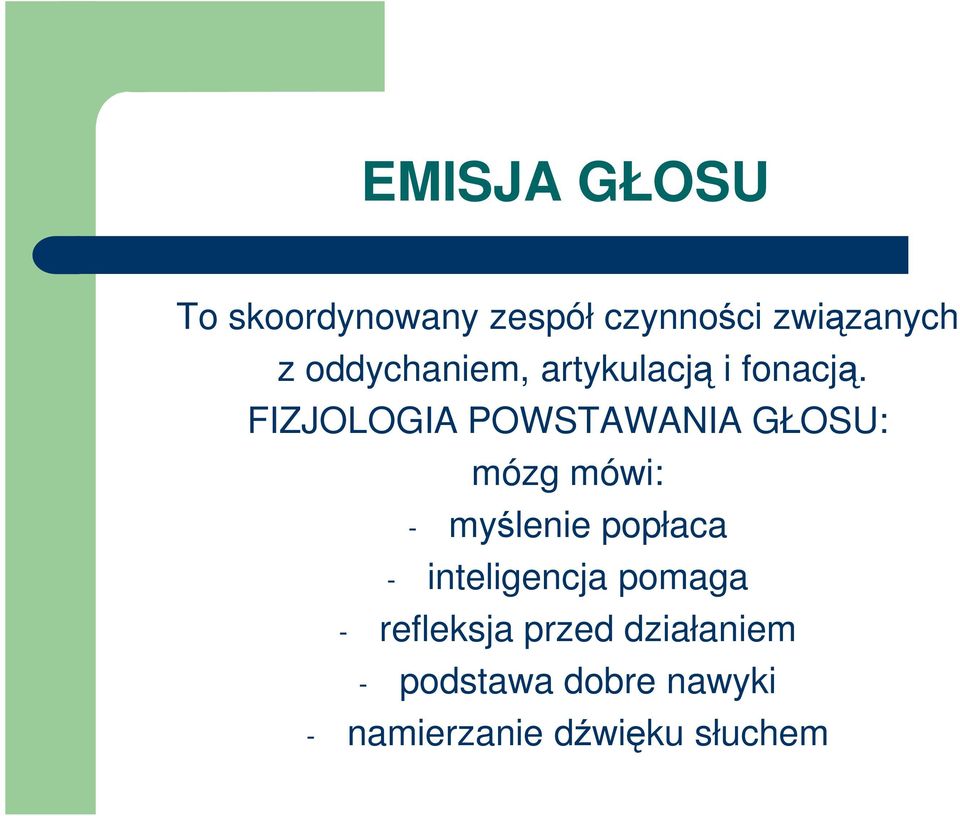 EMISJA GŁOSU

To skoordynowany zespół czynności związanych z oddychaniem, artykulacją i fonacją.

FIZJOLOGIA POWSTAWANIA GŁOSU:

mózg mówi:

- myślenie popłaca
- inteligencja pomaga
- refleksja przed działaniem
- podstawa dobre nawyki
- namierzanie dźwięku słuchem